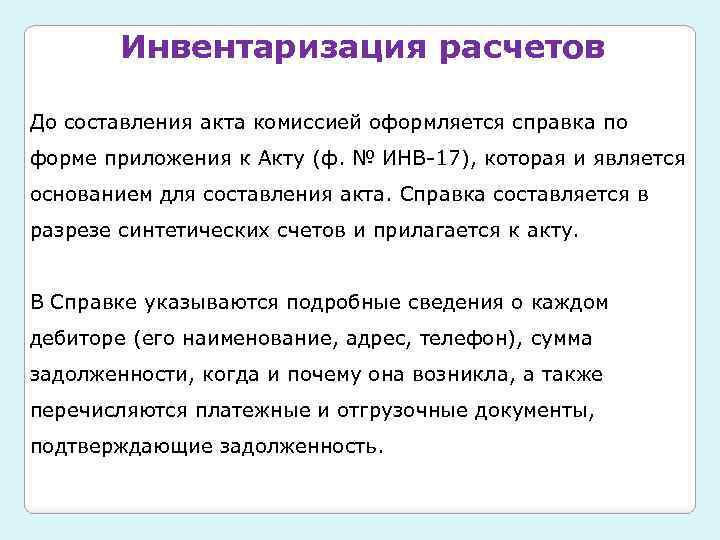 Инвентаризация расчетов

До составления акта комиссией оформляется справка по форме приложения к Акту (ф. № ИНВ-17), которая и является основанием для составления акта. Справка составляется в разрезе синтетических счетов и прилагается к акту.

В Справке указываются подробные сведения о каждом дебиторе (его наименование, адрес, телефон), сумма задолженности, когда и почему она возникла, а также перечисляются платежные и отгрузочные документы, подтверждающие задолженность.